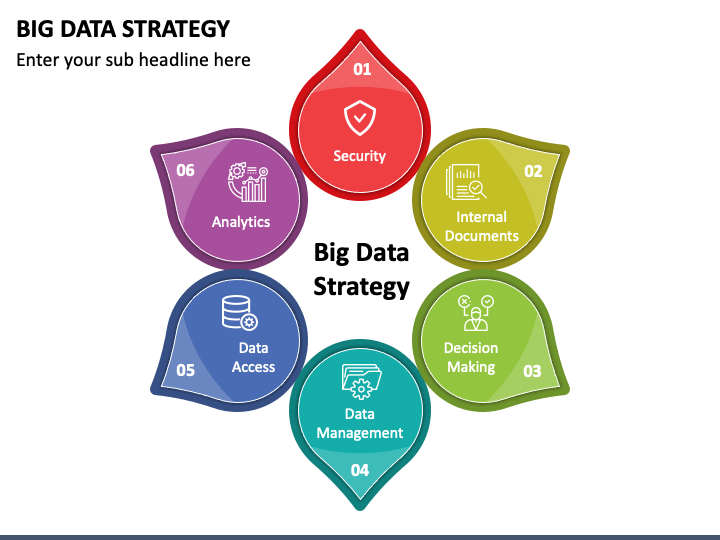 BIG DATA STRATEGY

Enter your sub headline here

01

Security

02

Internal Documents

03

Decision Making

04

Data Management

05

Data Access

06

Analytics

Big Data Strategy